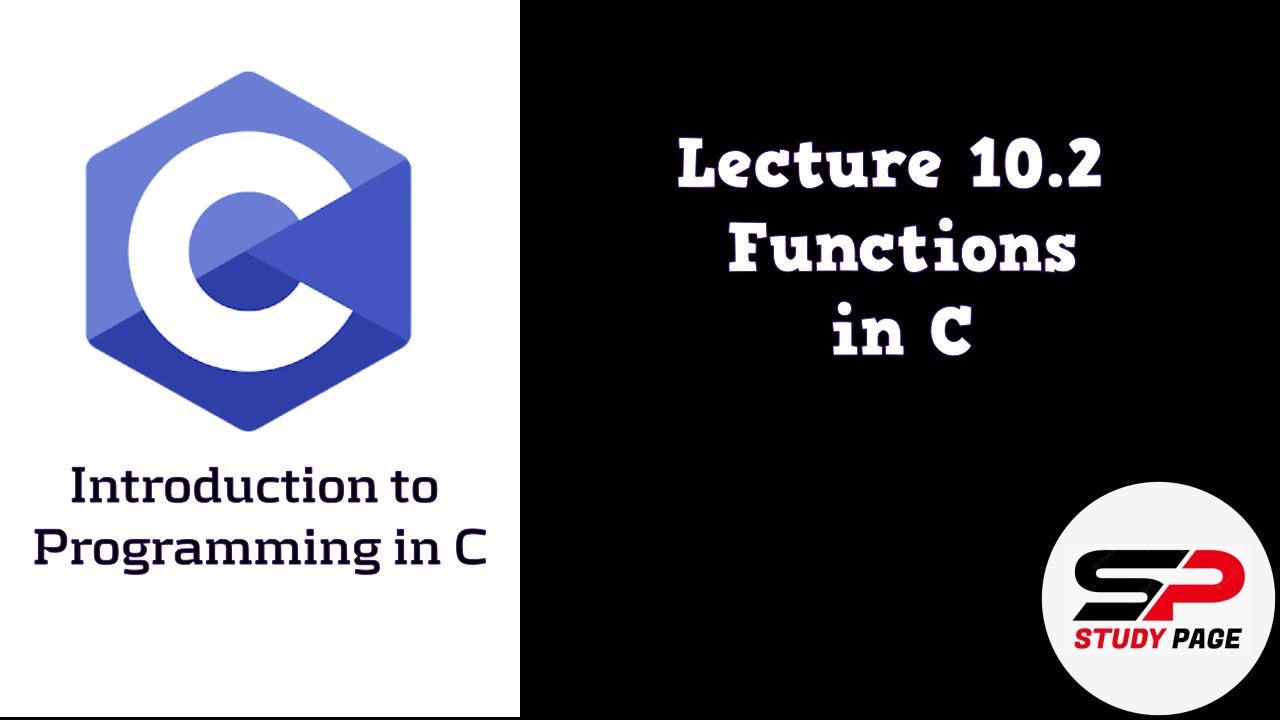 C

Introduction to Programming in C

Lecture 10.2
Functions
in C

SP
STUDY PAGE